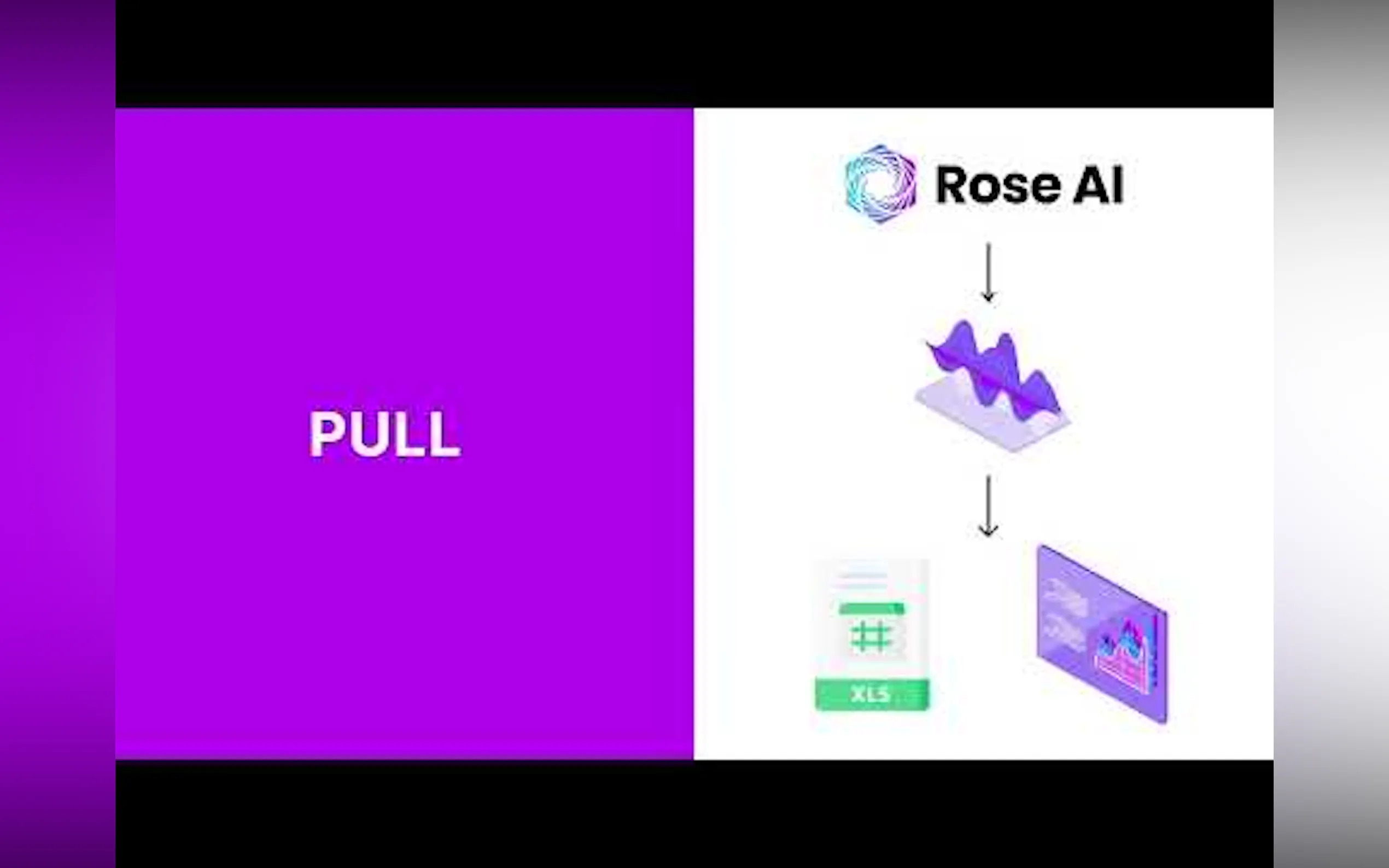 PULL

Rose AI

XLS